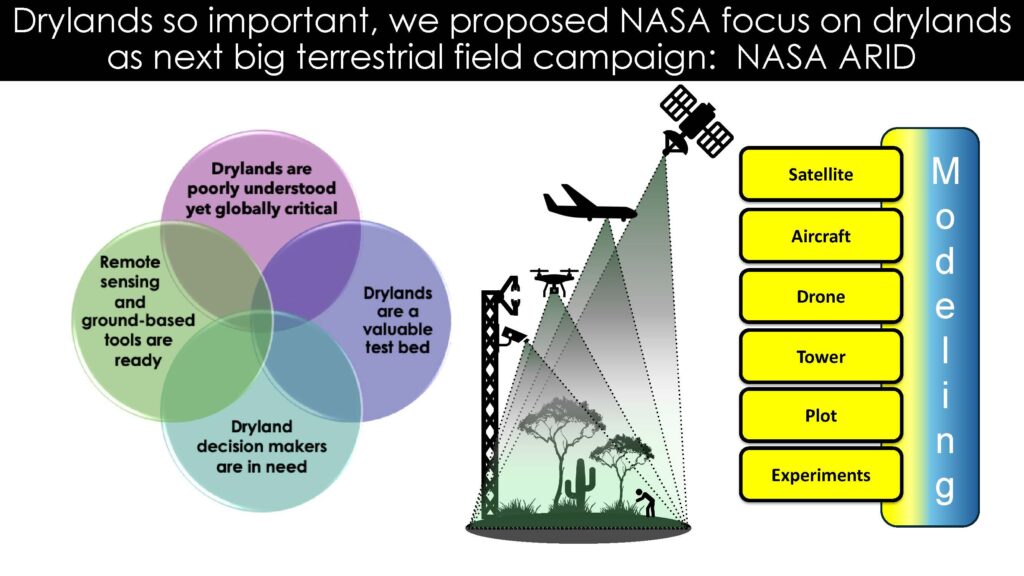 Drylands so important, we proposed NASA focus on drylands as next big terrestrial field campaign: NASA ARID

Drylands are poorly understood yet globally critical

Remote sensing and ground-based tools are ready

Drylands are a valuable test bed

Dryland decision makers are in need

Satellite

Aircraft

Drone

Tower

Plot

Experiments

Modeling